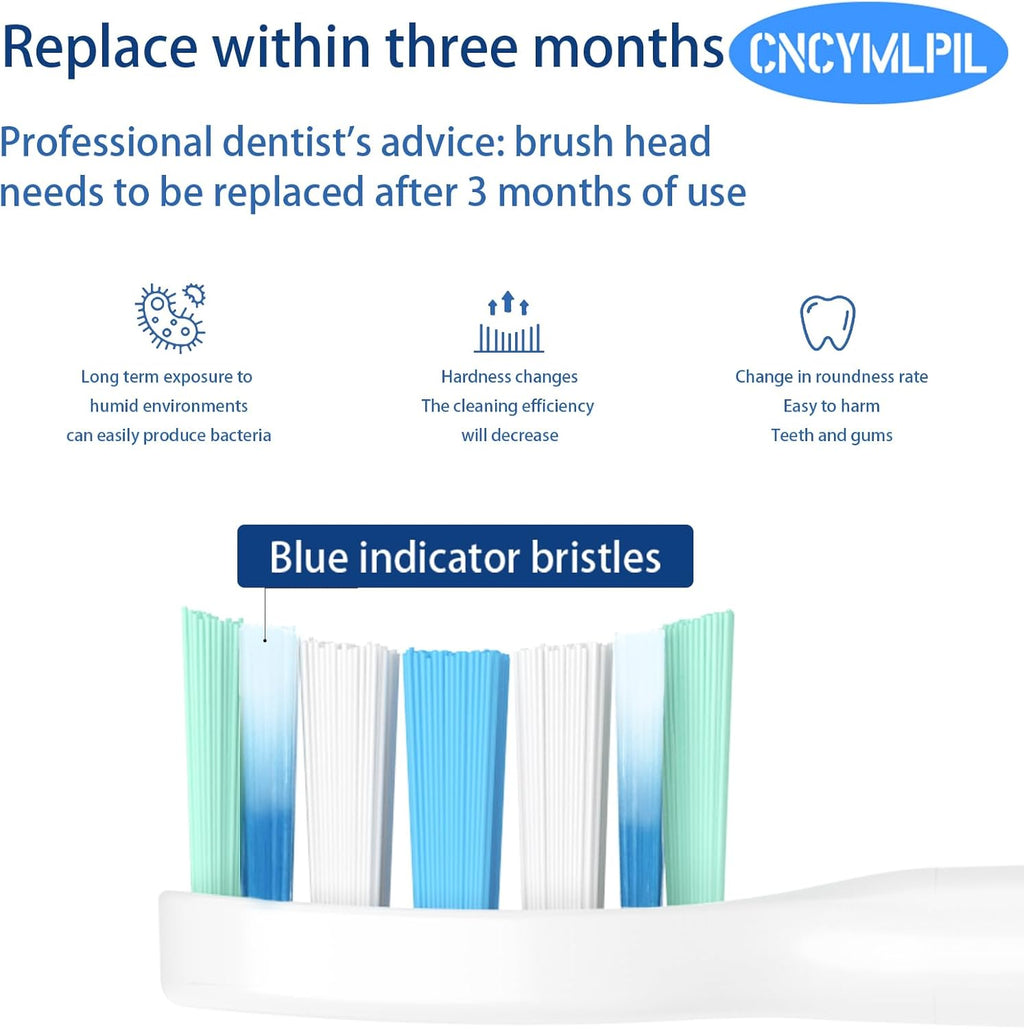 Replace within three months CNCYMLPIL

Professional dentist's advice: brush head needs to be replaced after 3 months of use

Long term exposure to humid environments can easily produce bacteria

Hardness changes The cleaning efficiency will decrease

Change in roundness rate Easy to harm Teeth and gums

Blue indicator bristles